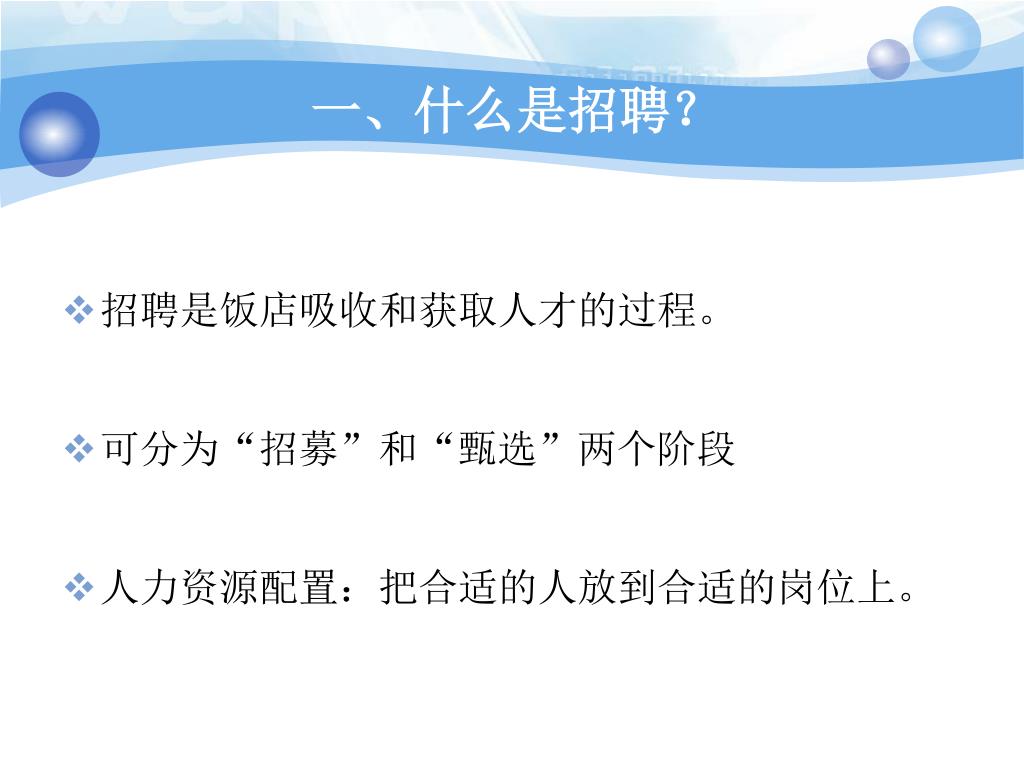 一、什么是招聘？

❖ 招聘是饭店吸收和获取人才的过程。

❖ 可分为“招募”和“甄选”两个阶段

❖ 人力资源配置：把合适的人放到合适的岗位上。